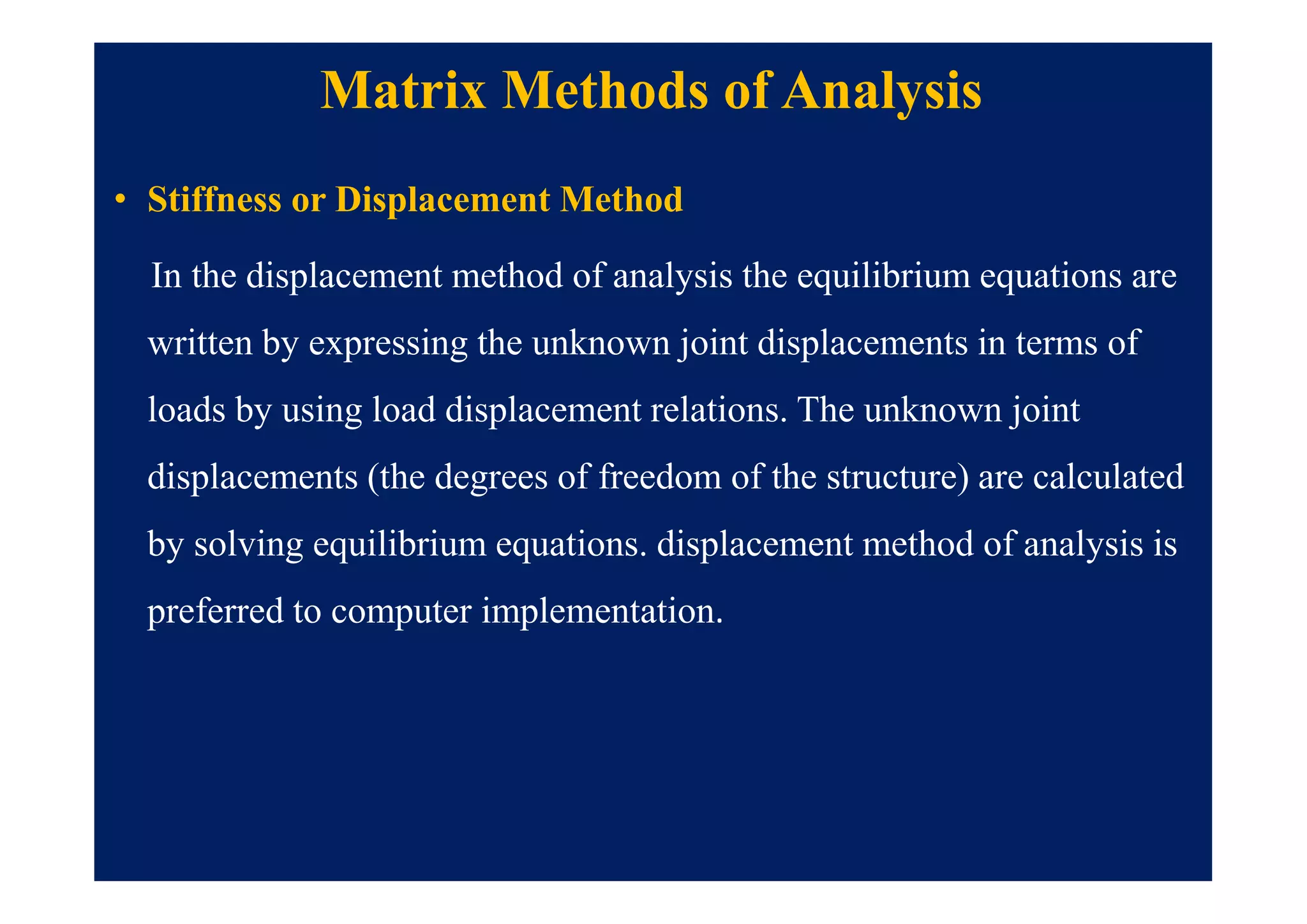 Matrix Methods of Analysis

• Stiffness or Displacement Method

In the displacement method of analysis the equilibrium equations are written by expressing the unknown joint displacements in terms of loads by using load displacement relations. The unknown joint displacements (the degrees of freedom of the structure) are calculated by solving equilibrium equations. displacement method of analysis is preferred to computer implementation.